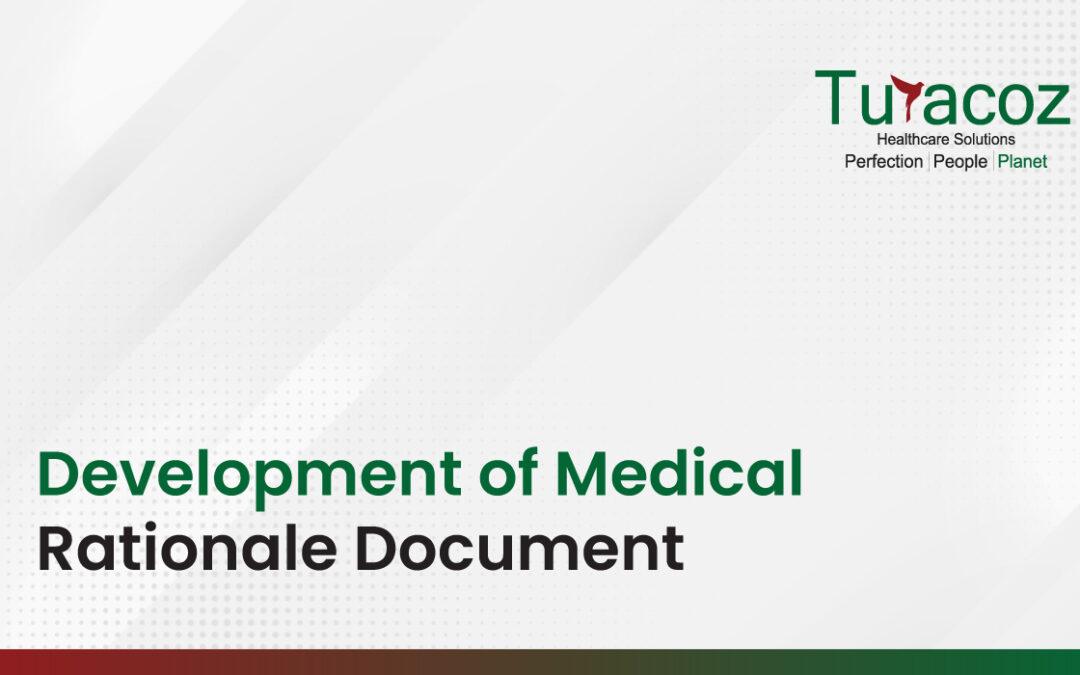 Turacoz
Healthcare Solutions
Perfection | People | Planet

Development of Medical Rationale Document